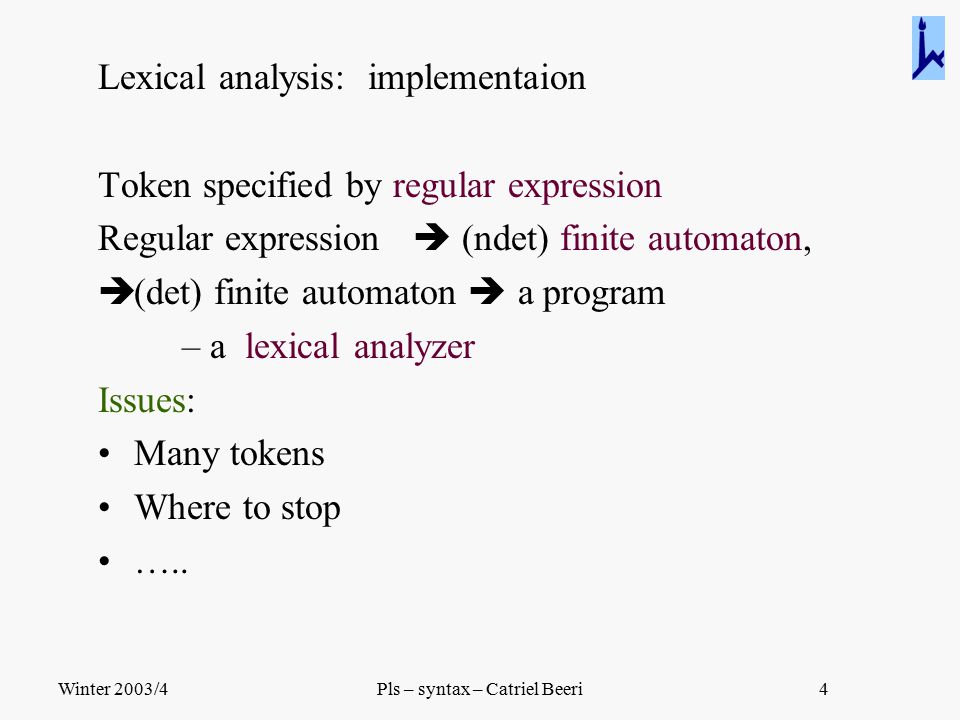 Lexical analysis: implementaion

Token specified by regular expression

Regular expression ➔ (ndet) finite automaton,

➔(det) finite automaton ➔ a program

– a lexical analyzer

Issues:

• Many tokens
• Where to stop
• …..

Winter 2003/4 Pls – syntax – Catriel Beeri 4